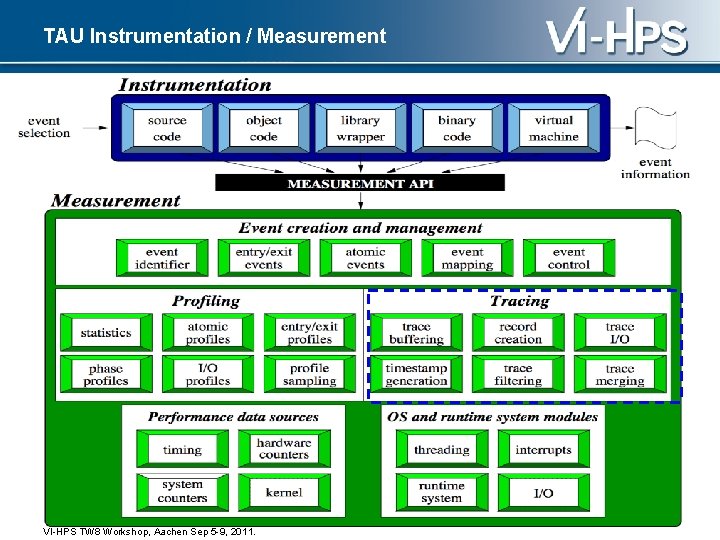 TAU Instrumentation / Measurement

VI-HPS

Instrumentation

event selection

source code

object code

library wrapper

binary code

virtual machine

event information

MEASUREMENT API

Measurement

Event creation and management

event identifier

entry/exit events

atomic events

event mapping

event control

Profiling

statistics

atomic profiles

entry/exit profiles

phase profiles

I/O profiles

profile sampling

Tracing

trace buffering

record creation

trace I/O

timestamp generation

trace filtering

trace merging

Performance data sources

timing

hardware counters

system counters

kernel

OS and runtime system modules

threading

interrupts

runtime system

I/O

VI-HPS TW8 Workshop, Aachen Sep 5-9, 2011.